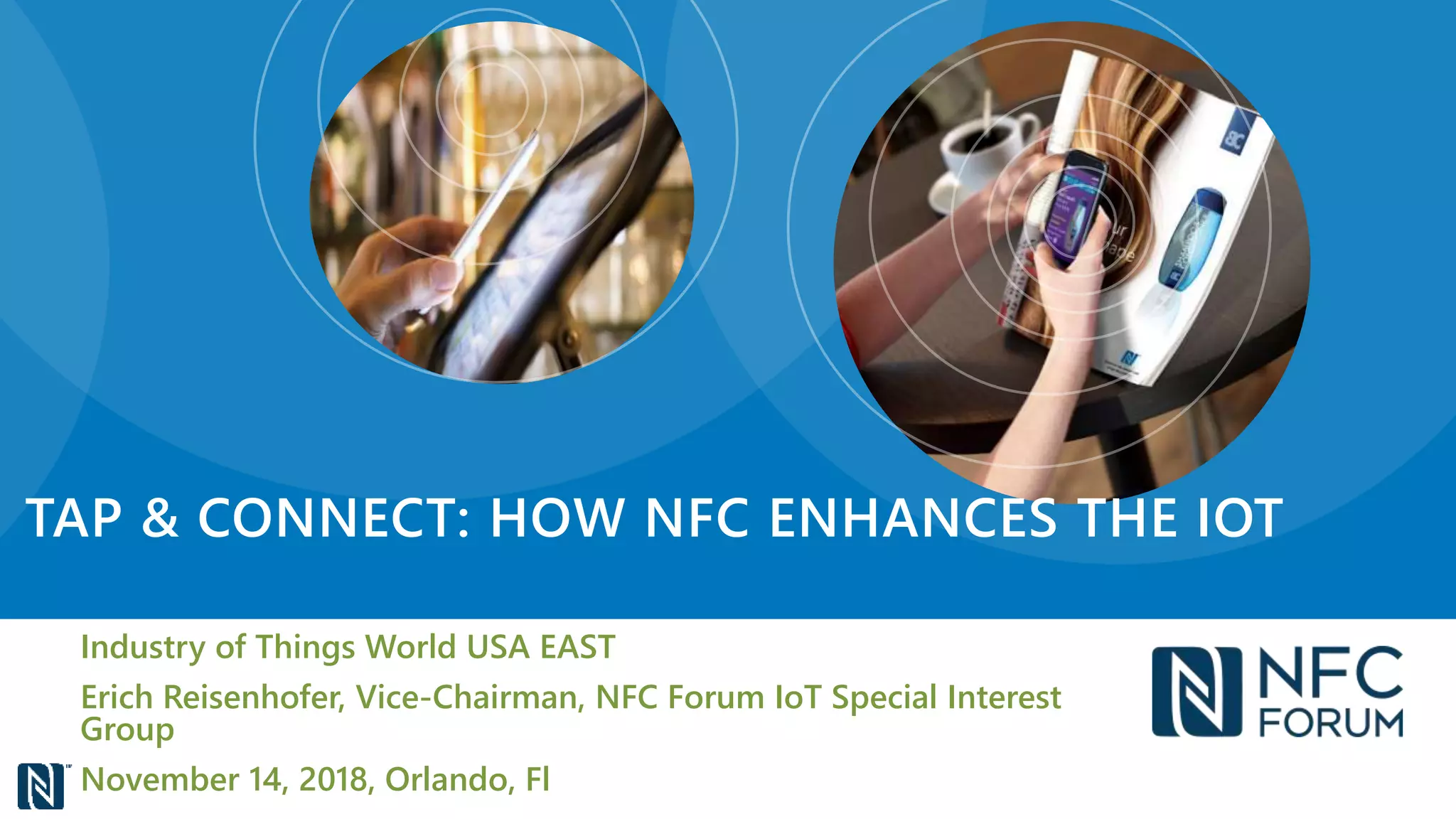 TAP & CONNECT: HOW NFC ENHANCES THE IOT

Industry of Things World USA EAST

Erich Reisenhofer, Vice-Chairman, NFC Forum IoT Special Interest Group

November 14, 2018, Orlando, Fl

NFC FORUM